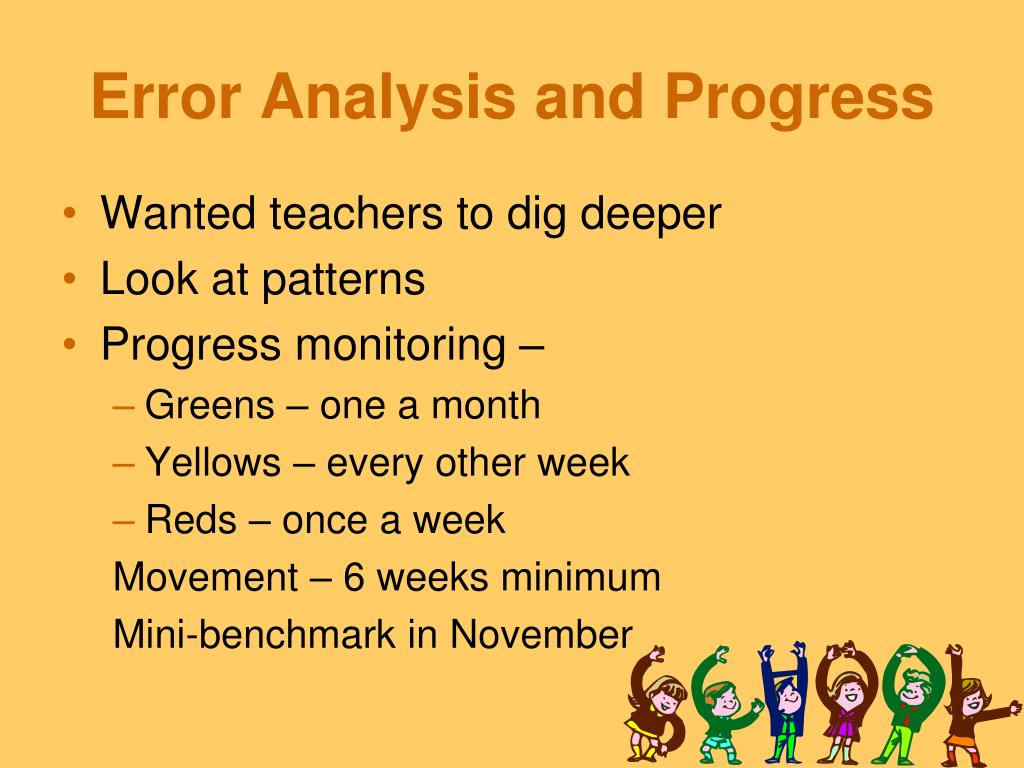 Error Analysis and Progress

• Wanted teachers to dig deeper
• Look at patterns
• Progress monitoring –
– Greens – one a month
– Yellows – every other week
– Reds – once a week
Movement – 6 weeks minimum
Mini-benchmark in November

SCHOOL